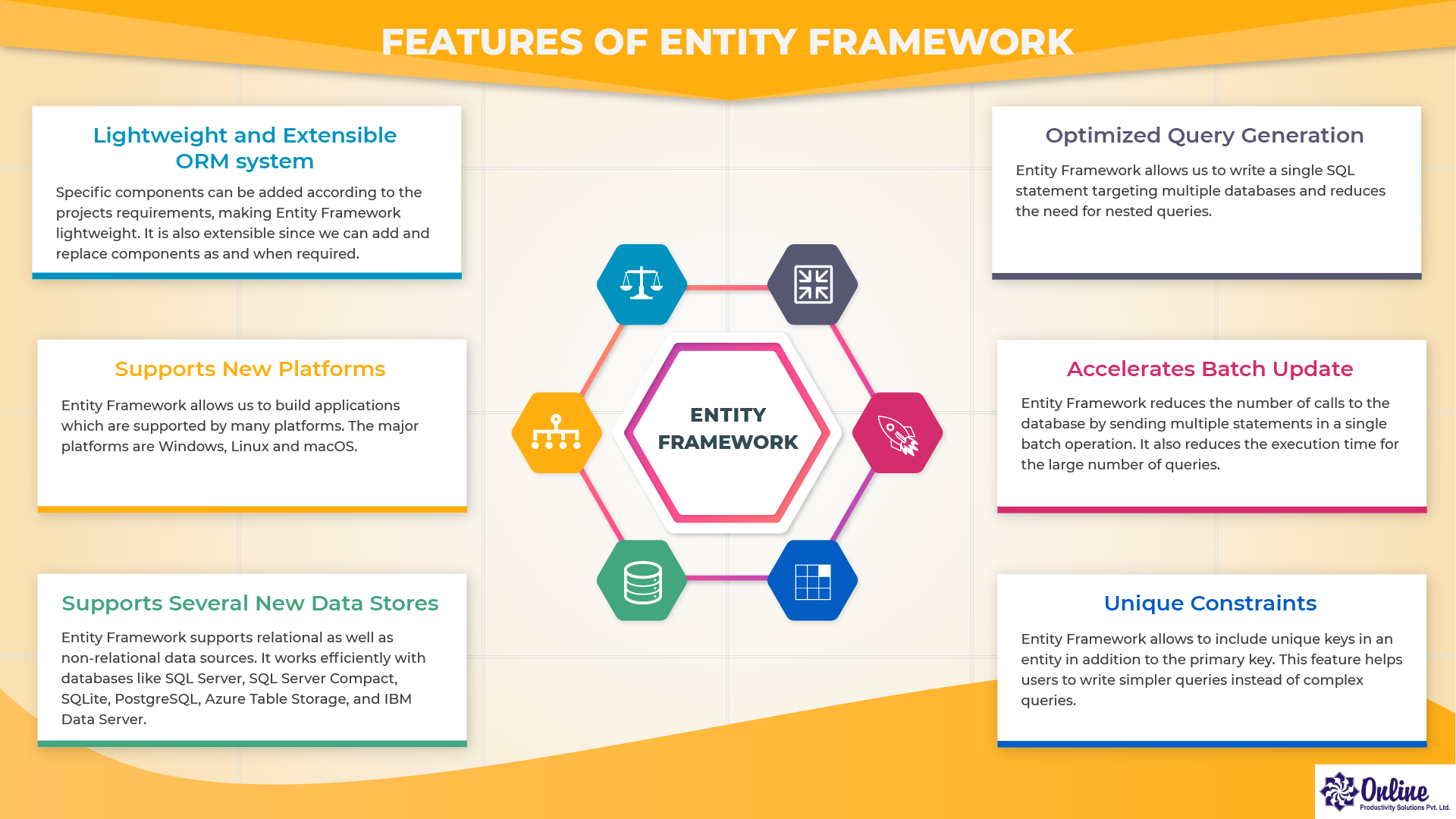 FEATURES OF ENTITY FRAMEWORK

Lightweight and Extensible ORM system

Specific components can be added according to the projects requirements, making Entity Framework lightweight. It is also extensible since we can add and replace components as and when required.

Supports New Platforms

Entity Framework allows us to build applications which are supported by many platforms. The major platforms are Windows, Linux and macOS.

Supports Several New Data Stores

Entity Framework supports relational as well as non-relational data sources. It works efficiently with databases like SQL Server, SQL Server Compact, SQLite, PostgreSQL, Azure Table Storage, and IBM Data Server.

ENTITY FRAMEWORK

Optimized Query Generation

Entity Framework allows us to write a single SQL statement targeting multiple databases and reduces the need for nested queries.

Accelerates Batch Update

Entity Framework reduces the number of calls to the database by sending multiple statements in a single batch operation. It also reduces the execution time for the large number of queries.

Unique Constraints

Entity Framework allows to include unique keys in an entity in addition to the primary key. This feature helps users to write simpler queries instead of complex queries.

Online
Productivity Solutions Pvt. Ltd.